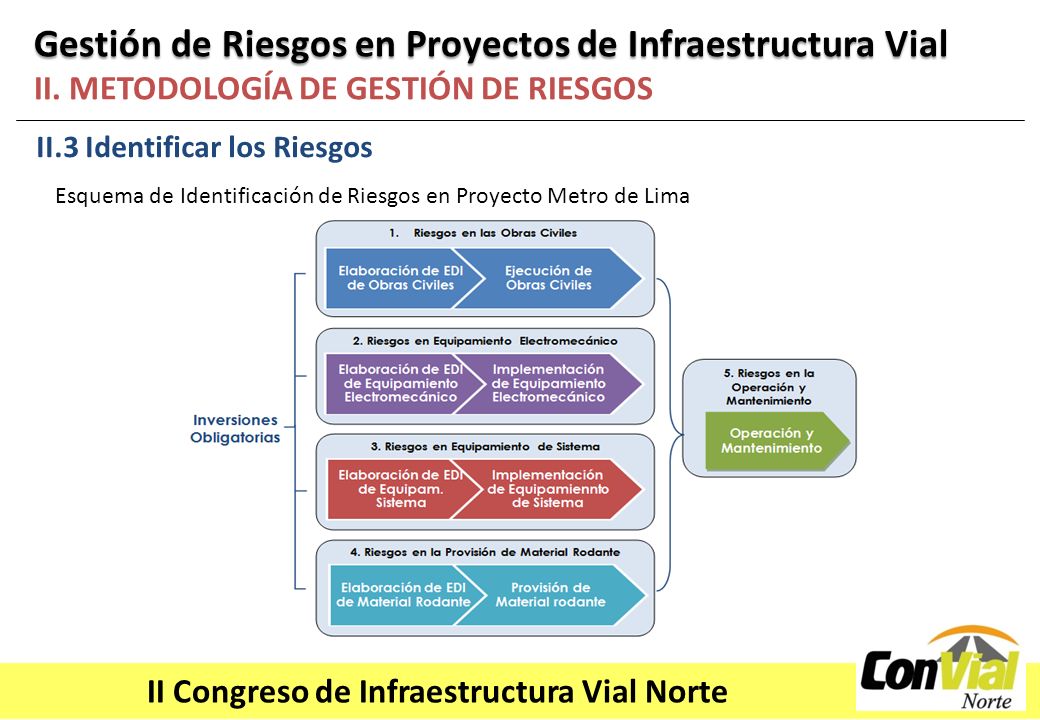 Gestión de Riesgos en Proyectos de Infraestructura Vial
II. METODOLOGÍA DE GESTIÓN DE RIESGOS

II.3 Identificar los Riesgos

Esquema de Identificación de Riesgos en Proyecto Metro de Lima

Inversiones Obligatorias

1. Riesgos en las Obras Civiles

Elaboración de EDI de Obras Civiles

Ejecución de Obras Civiles

2. Riesgos en Equipamiento Electromecánico

Elaboración de EDI de Equipamiento Electromecánico

Implementación de Equipamiento Electromecánico

3. Riesgos en Equipamiento de Sistema

Elaboración de EDI de Equipam. Sistema

Implementación de Equipamiennto de Sistema

4. Riesgos en la Provisión de Material Rodante

Elaboración de EDI de Material Rodante

Provisión de Material rodante

5. Riesgos en la Operación y Mantenimiento

Operación y Mantenimiento

II Congreso de Infraestructura Vial Norte

ConVial Norte